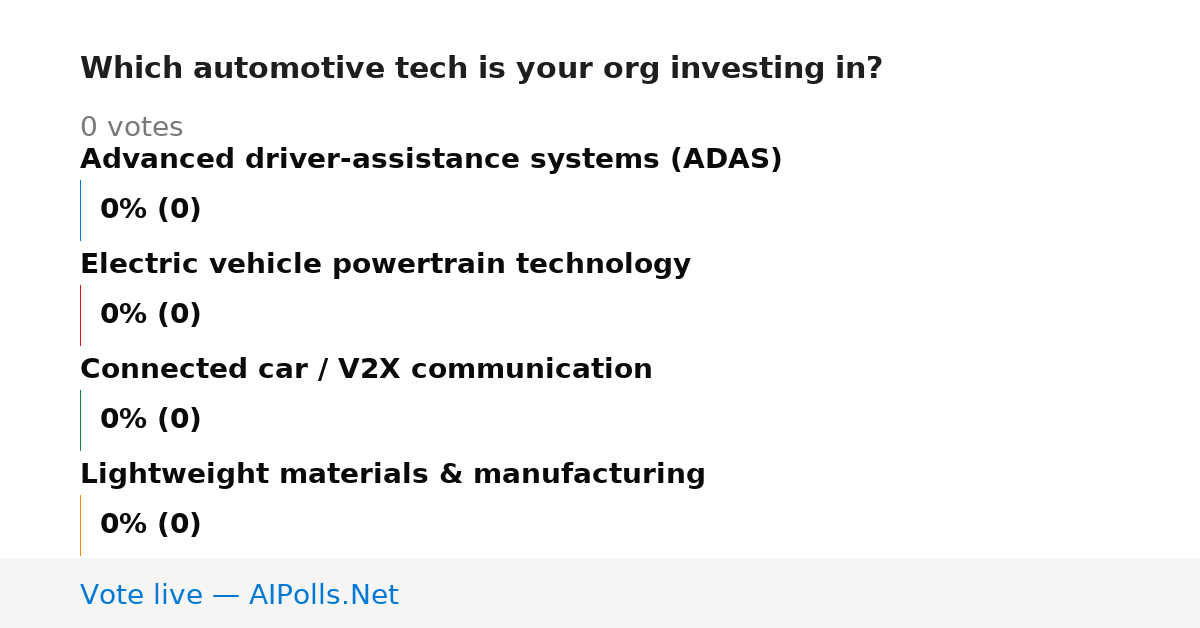 Which automotive tech is your org investing in?

0 votes

Advanced driver-assistance systems (ADAS)

0% (0)

Electric vehicle powertrain technology

0% (0)

Connected car / V2X communication

0% (0)

Lightweight materials & manufacturing

0% (0)

Vote live — AIPolls.Net